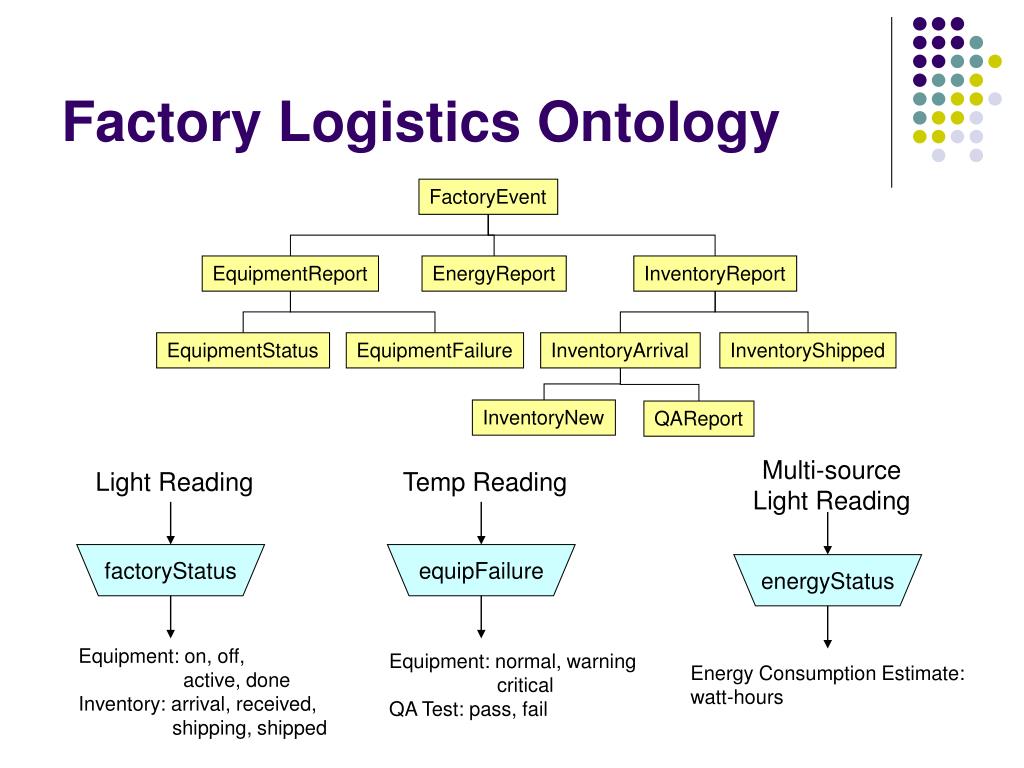 Factory Logistics Ontology

FactoryEvent

EquipmentReport

EnergyReport

InventoryReport

EquipmentStatus

EquipmentFailure

InventoryArrival

InventoryShipped

InventoryNew

QAReport

Light Reading

factoryStatus

Equipment: on, off, active, done
Inventory: arrival, received, shipping, shipped

Temp Reading

equipFailure

Equipment: normal, warning critical
QA Test: pass, fail

Multi-source Light Reading

energyStatus

Energy Consumption Estimate: watt-hours